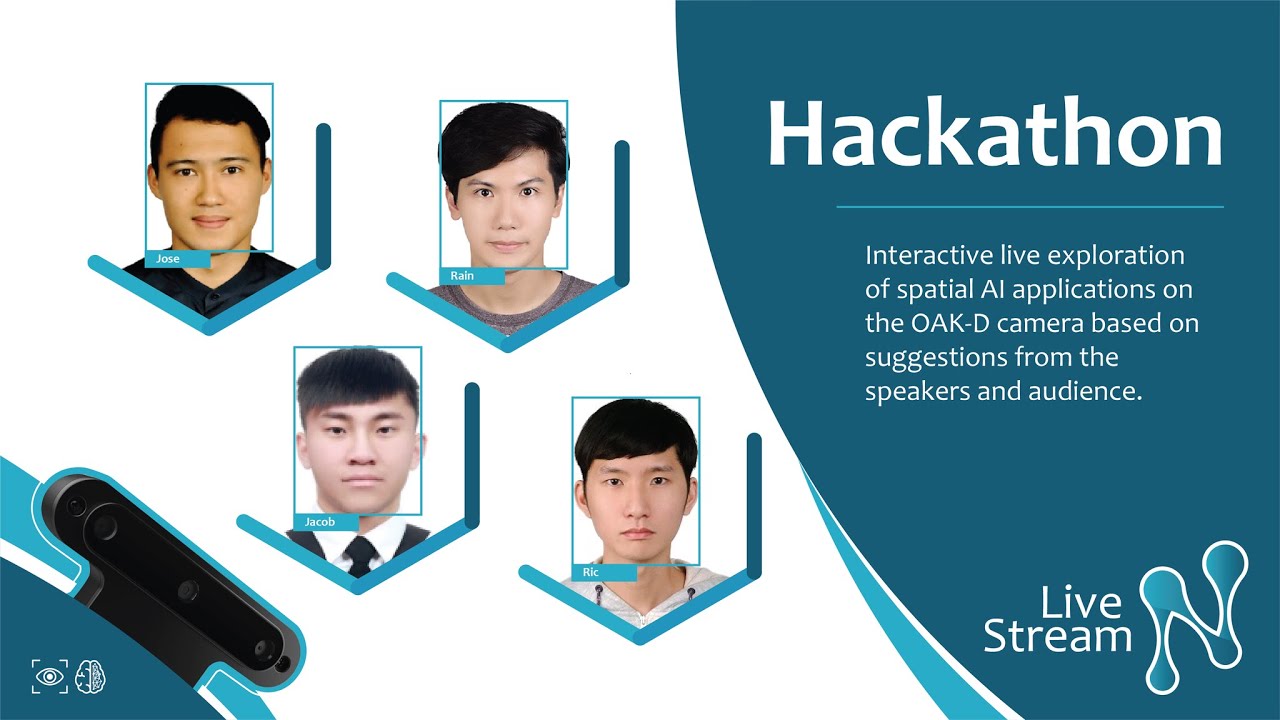 Jose

Rain

Jacob

Ric

Hackathon

Interactive live exploration of spatial AI applications on the OAK-D camera based on suggestions from the speakers and audience.

Live Stream